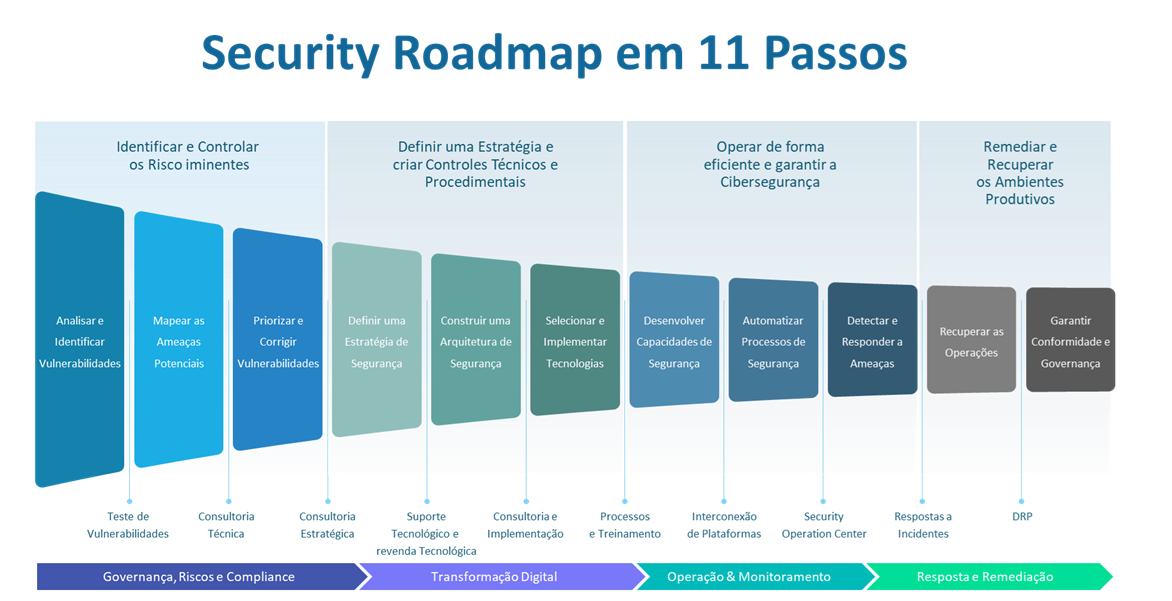 Security Roadmap em 11 Passos

Identificar e Controlar os Risco iminentes

Definir uma Estratégia e criar Controles Técnicos e Procedimentais

Operar de forma eficiente e garantir a Cibersegurança

Remediar e Recuperar os Ambientes Produtivos

Analisar e Identificar Vulnerabilidades

Mapear as Ameaças Potenciais

Priorizar e Corrigir Vulnerabilidades

Definir uma Estratégia de Segurança

Construir uma Arquitetura de Segurança

Selecionar e Implementar Tecnologias

Desenvolver Capacidades de Segurança

Automatizar Processos de Segurança

Detectar e Responder a Ameaças

Recuperar as Operações

Garantir Conformidade e Governança

Teste de Vulnerabilidades

Consultoria Técnica

Consultoria Estratégica

Suporte Tecnológico e revenda Tecnológica

Consultoria e Implementação

Processos e Treinamento

Interconexão de Plataformas

Security Operation Center

Respostas a Incidentes

DRP

Governança, Riscos e Compliance

Transformação Digital

Operação & Monitoramento

Resposta e Remediação